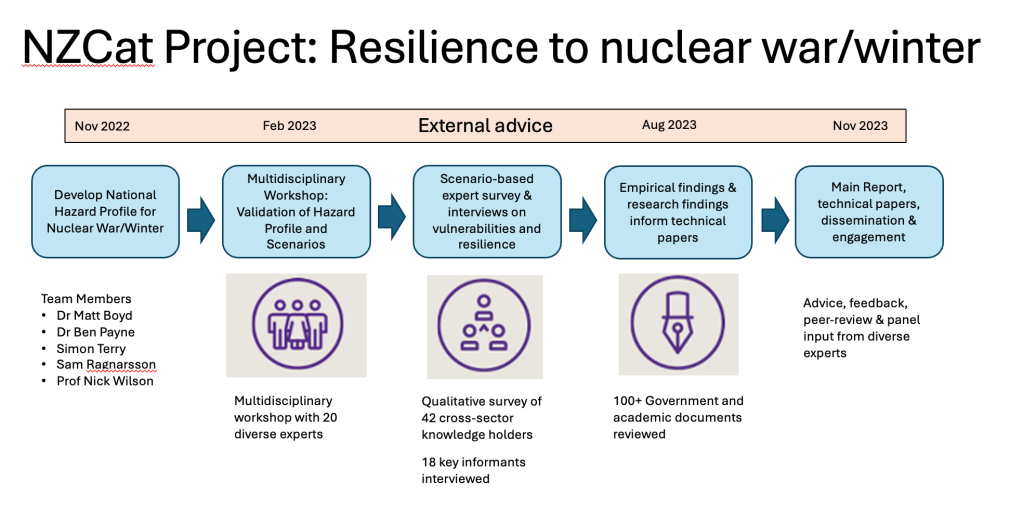 NZCat Project: Resilience to nuclear war/winter

Nov 2022 Feb 2023 External advice Aug 2023 Nov 2023

Develop National Hazard Profile for Nuclear War/Winter

Multidisciplinary Workshop: Validation of Hazard Profile and Scenarios

Scenario-based expert survey & interviews on vulnerabilities and resilience

Empirical findings & research findings inform technical papers

Main Report, technical papers, dissemination & engagement

Team Members
• Dr Matt Boyd
• Dr Ben Payne
• Simon Terry
• Sam Ragnarsson
• Prof Nick Wilson

Multidisciplinary workshop with 20 diverse experts

Qualitative survey of 42 cross-sector knowledge holders

18 key informants interviewed

100+ Government and academic documents reviewed

Advice, feedback, peer-review & panel input from diverse experts